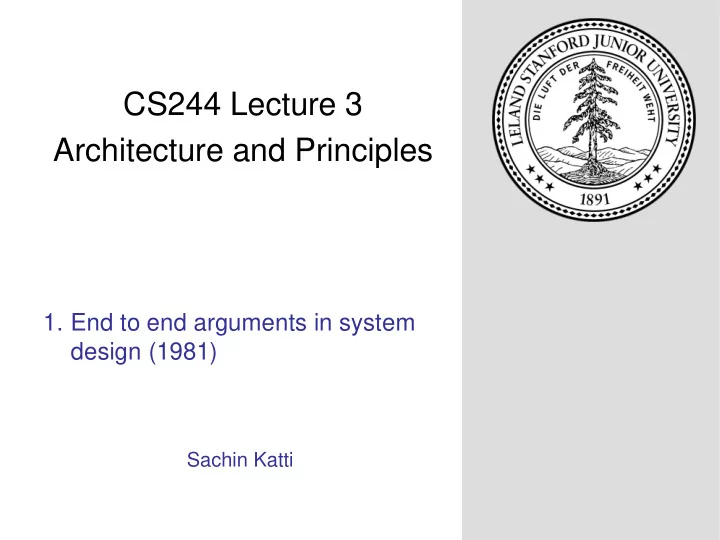 CS244 Lecture 3
Architecture and Principles

LELAND STANFORD JUNIOR UNIVERSITY
DIE LUFT DER FREIHEIT WEHT
1891

1. End to end arguments in system design (1981)

Sachin Katti